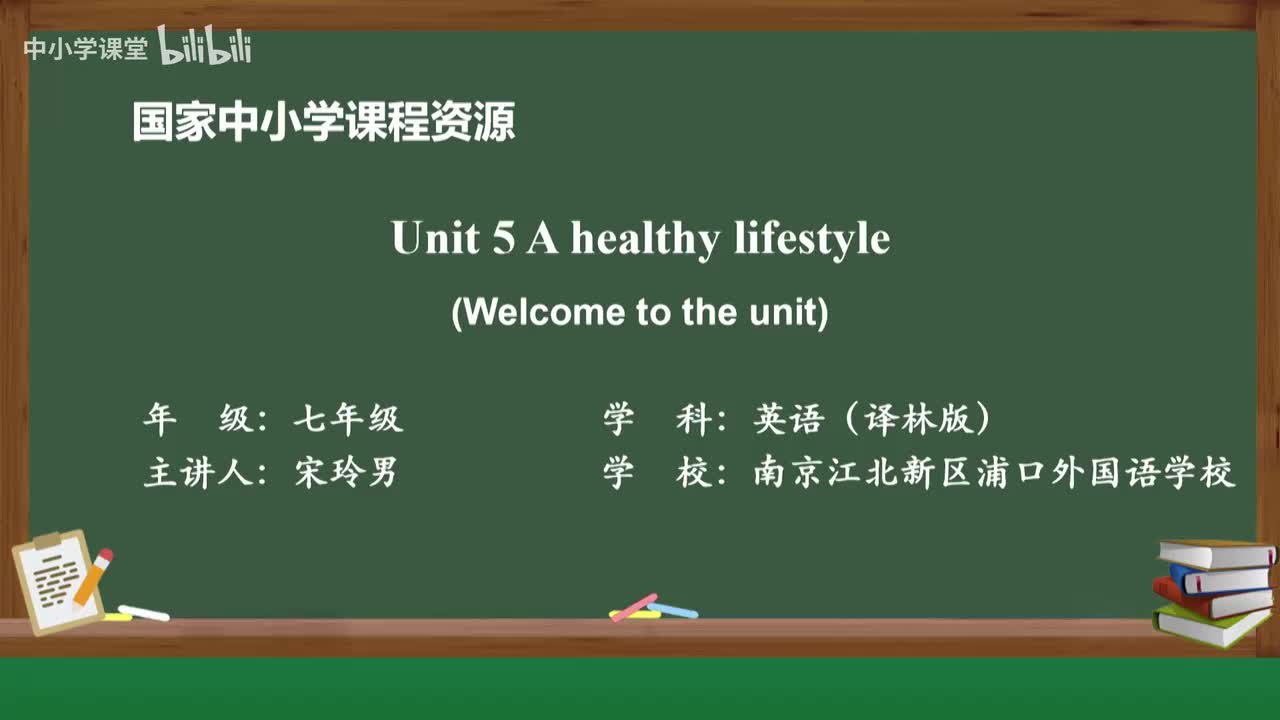 中小学课堂 bilibili

国家中小学课程资源

Unit 5 A healthy lifestyle

(Welcome to the unit)

年　级：七年级

学　科：英语（译林版）

主讲人：宋玲男

学　校：南京江北新区浦口外国语学校